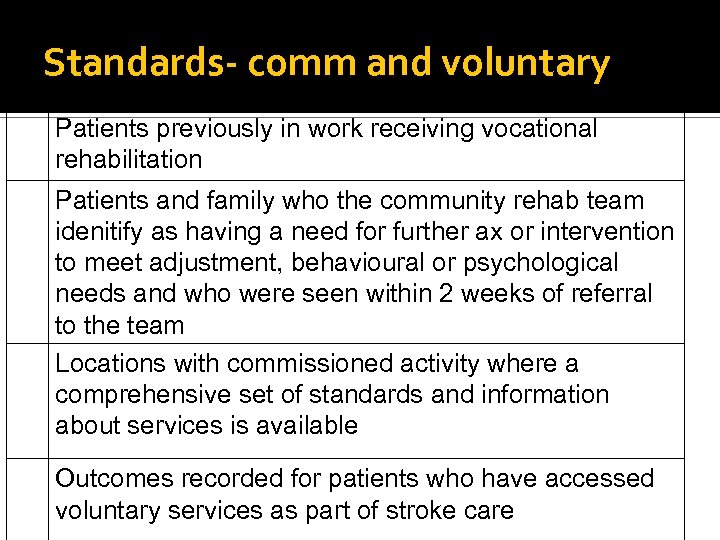 Standards- comm and voluntary

| | |
|---|---|
| | Patients previously in work receiving vocational rehabilitation |
| | Patients and family who the community rehab team idenitify as having a need for further ax or intervention to meet adjustment, behavioural or psychological needs and who were seen within 2 weeks of referral to the team |
| | Locations with commissioned activity where a comprehensive set of standards and information about services is available |
| | Outcomes recorded for patients who have accessed voluntary services as part of stroke care |